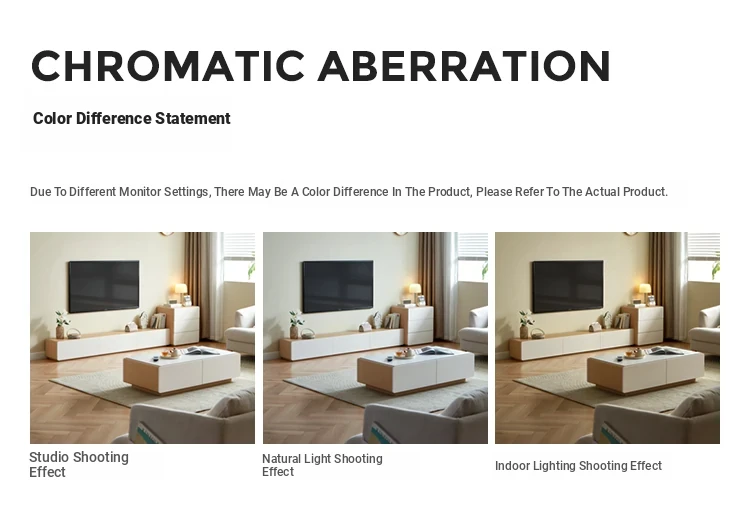 CHROMATIC ABERRATION

Color Difference Statement

Due To Different Monitor Settings, There May Be A Color Difference In The Product, Please Refer To The Actual Product.

Studio Shooting Effect

Natural Light Shooting Effect

Indoor Lighting Shooting Effect